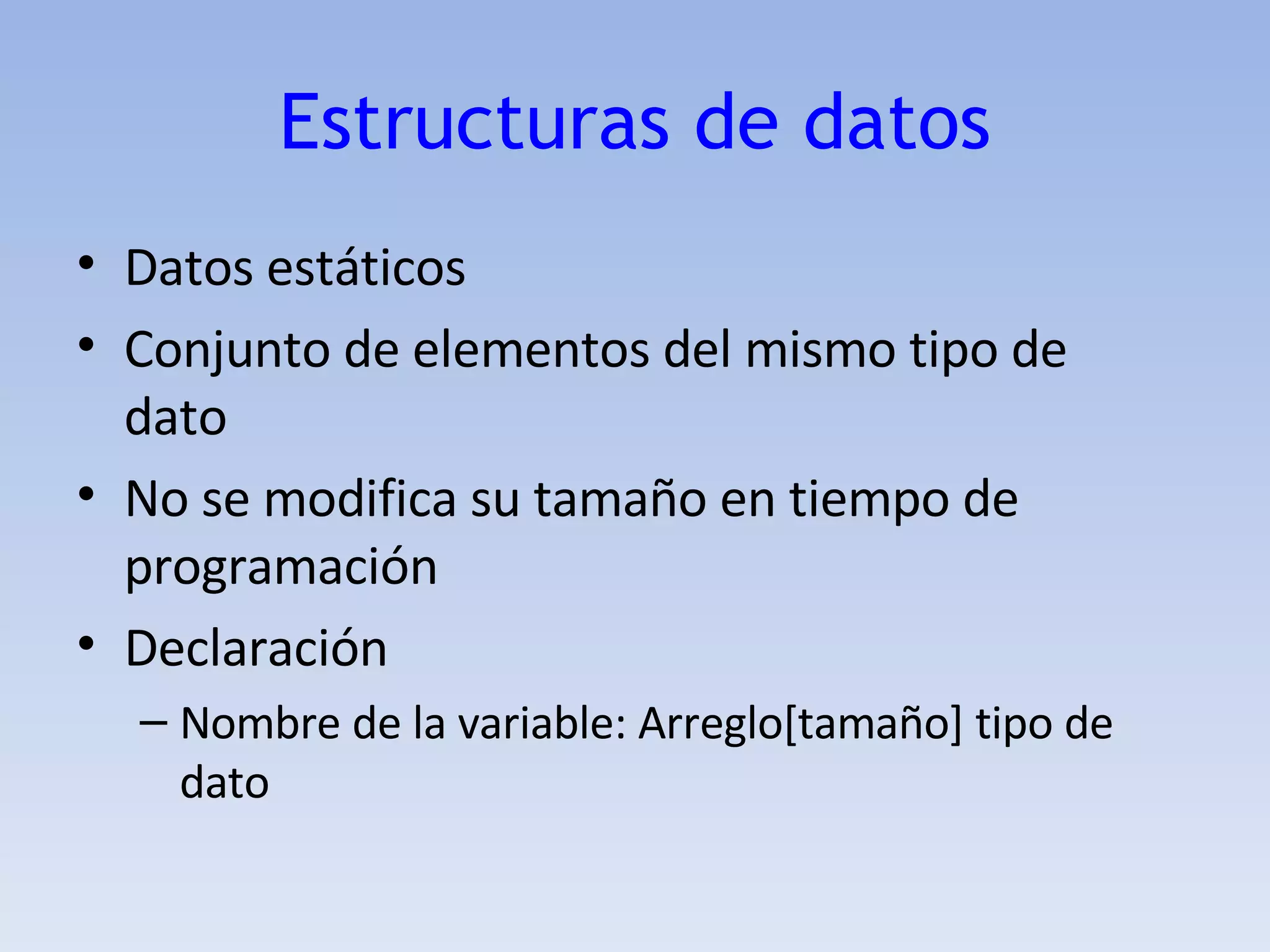 Estructuras de datos

• Datos estáticos
• Conjunto de elementos del mismo tipo de dato
• No se modifica su tamaño en tiempo de programación
• Declaración
– Nombre de la variable: Arreglo[tamaño] tipo de dato